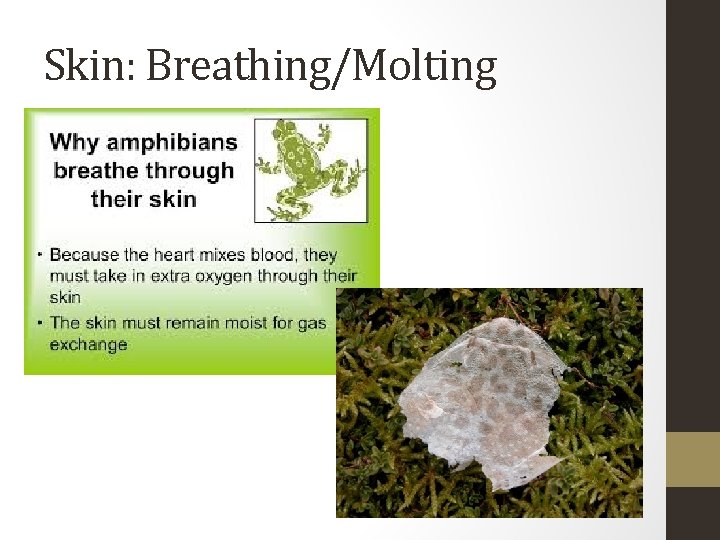 Skin: Breathing/Molting

Why amphibians breathe through their skin

• Because the heart mixes blood, they must take in extra oxygen through their skin

• The skin must remain moist for gas exchange